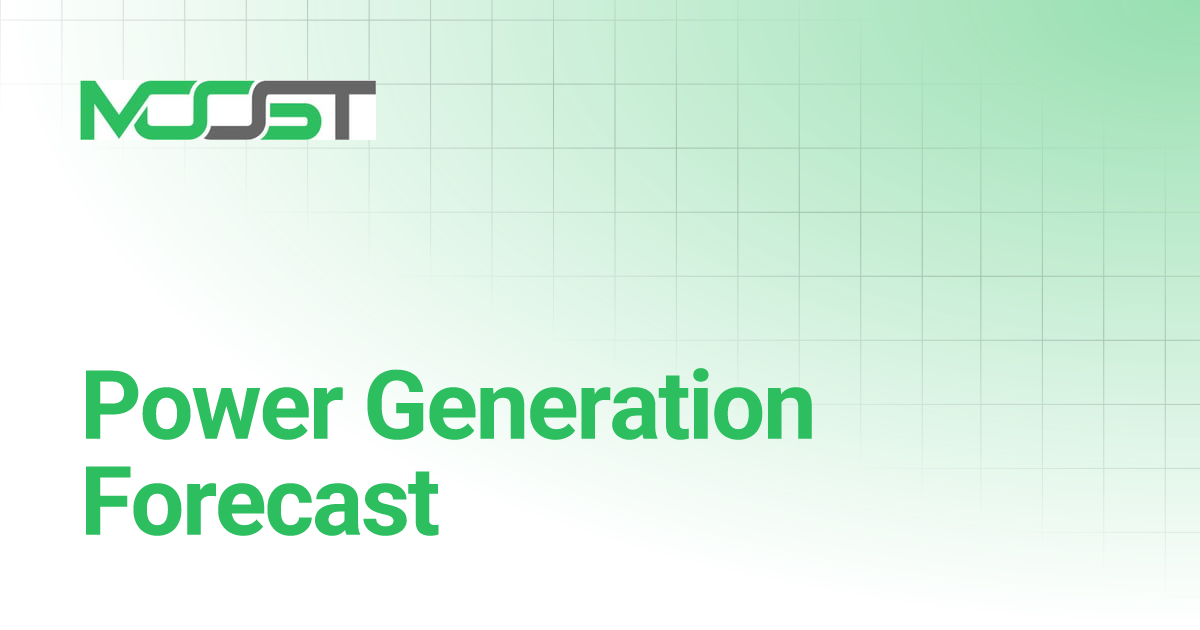 MOOST

Power Generation Forecast